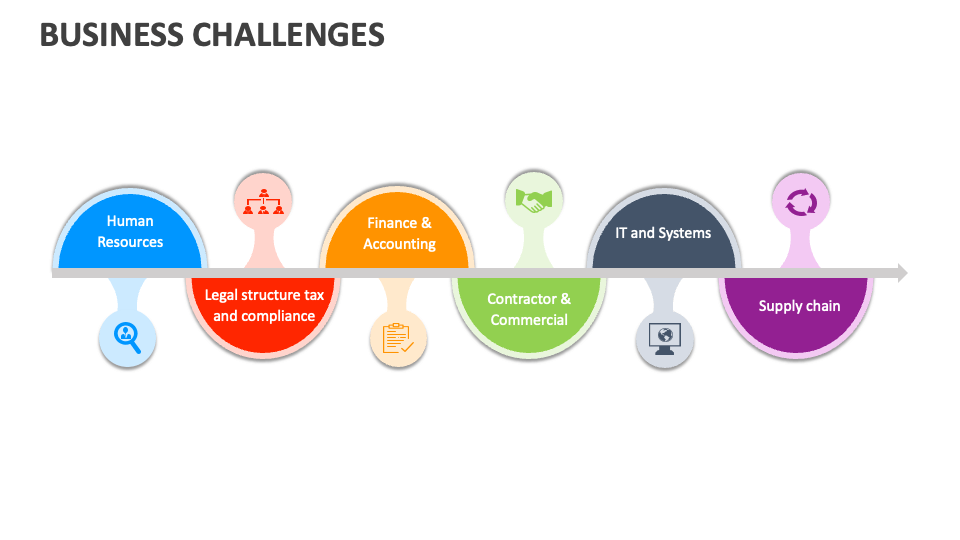 BUSINESS CHALLENGES

Human Resources

Legal structure tax and compliance

Finance & Accounting

Contractor & Commercial

IT and Systems

Supply chain